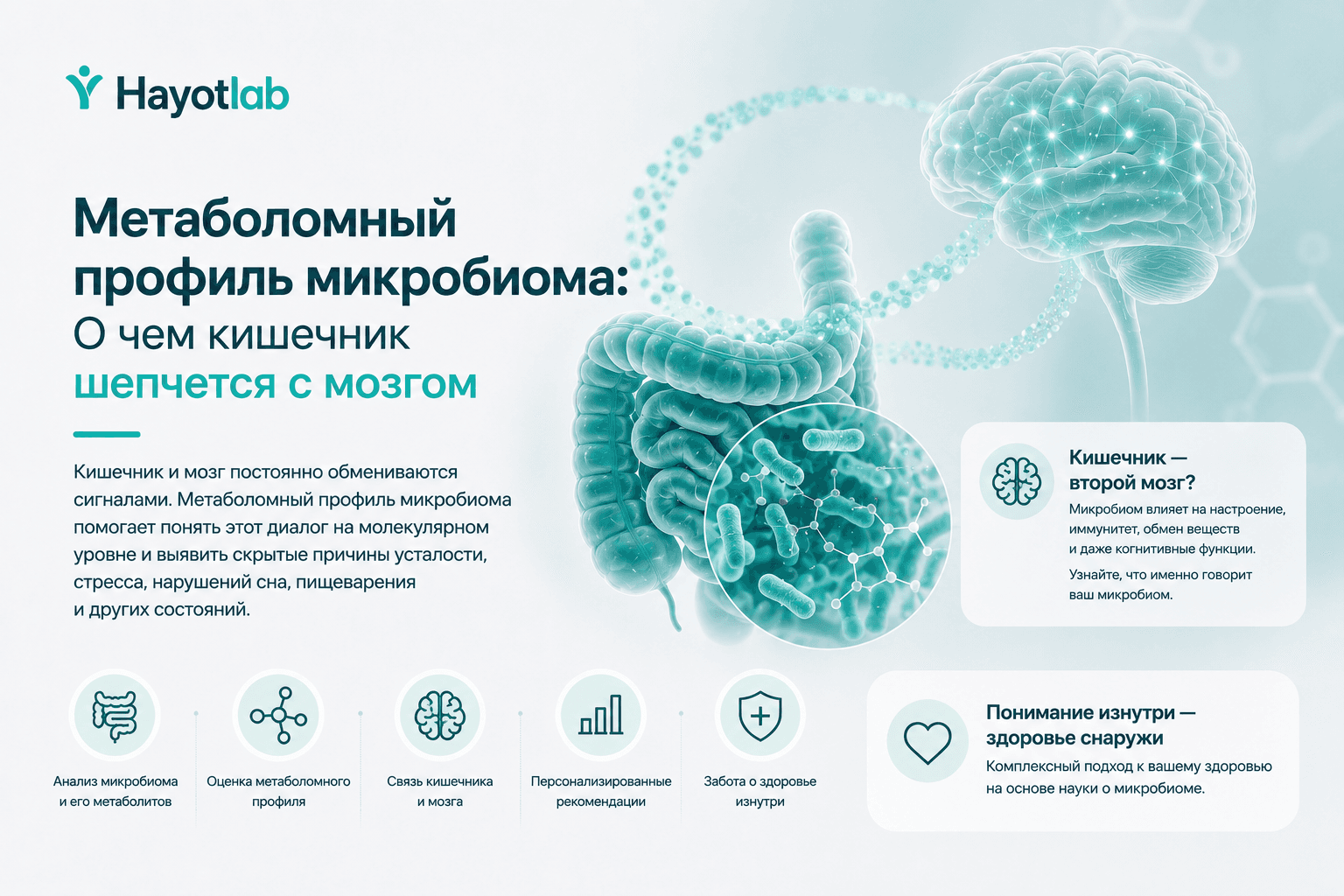 Hayotlab

Метаболомный профиль микробиома:
О чем кишечник шепчется с мозгом

Кишечник и мозг постоянно обмениваются сигналами. Метаболомный профиль микробиома помогает понять этот диалог на молекулярном уровне и выявить скрытые причины усталости, стресса, нарушений сна, пищеварения и других состояний.

Кишечник — второй мозг?
Микробиом влияет на настроение, иммунитет, обмен веществ и даже когнитивные функции.
Узнайте, что именно говорит ваш микробиом.

Анализ микробиома и его метаболитов

Оценка метаболомного профиля

Связь кишечника и мозга

Персонализированные рекомендации

Забота о здоровье изнутри

Понимание изнутри — здоровье снаружи
Комплексный подход к вашему здоровью на основе науки о микробиоме.